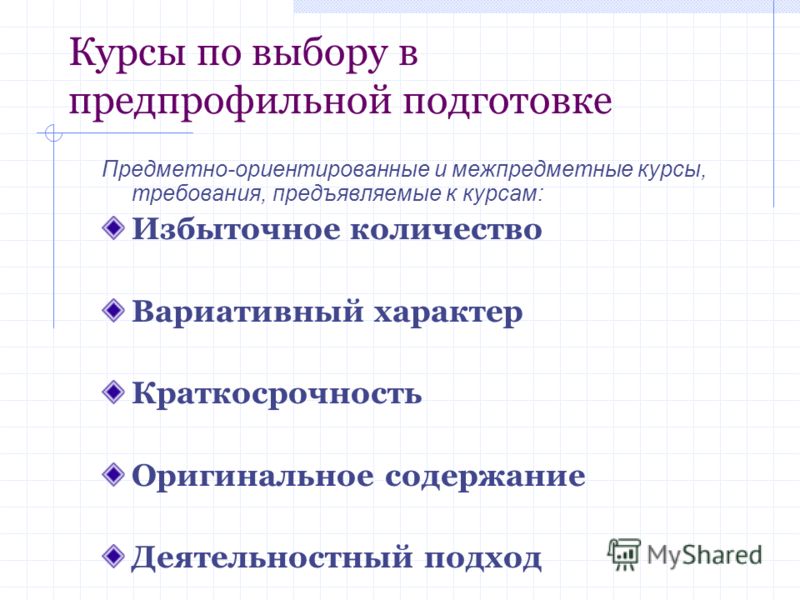 Курсы по выбору в предпрофильной подготовке

Предметно-ориентированные и межпредметные курсы, требования, предъявляемые к курсам:

Избыточное количество

Вариативный характер

Краткосрочность

Оригинальное содержание

Деятельностный подход

MyShared